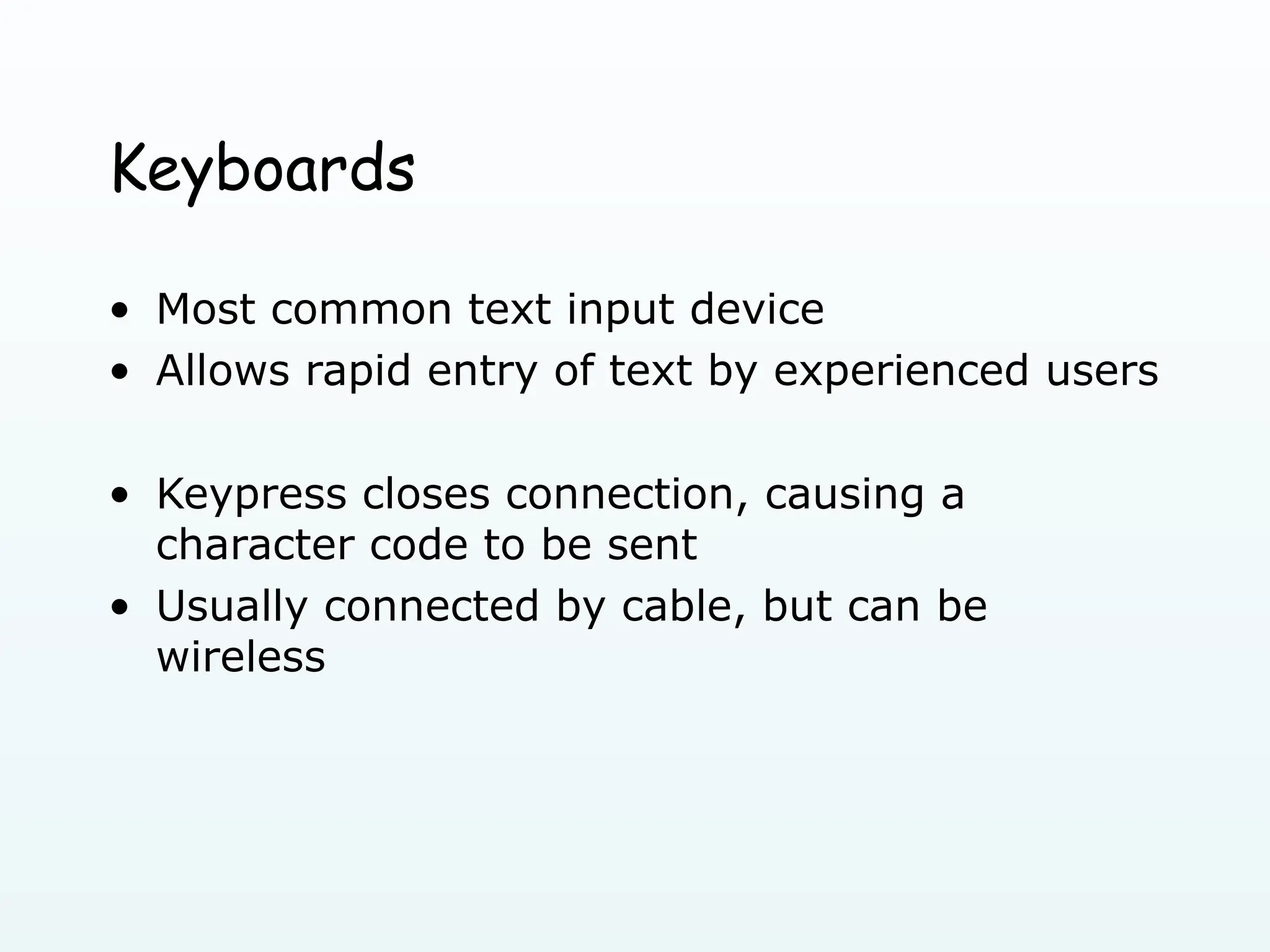 Keyboards

• Most common text input device
• Allows rapid entry of text by experienced users

• Keypress closes connection, causing a character code to be sent
• Usually connected by cable, but can be wireless